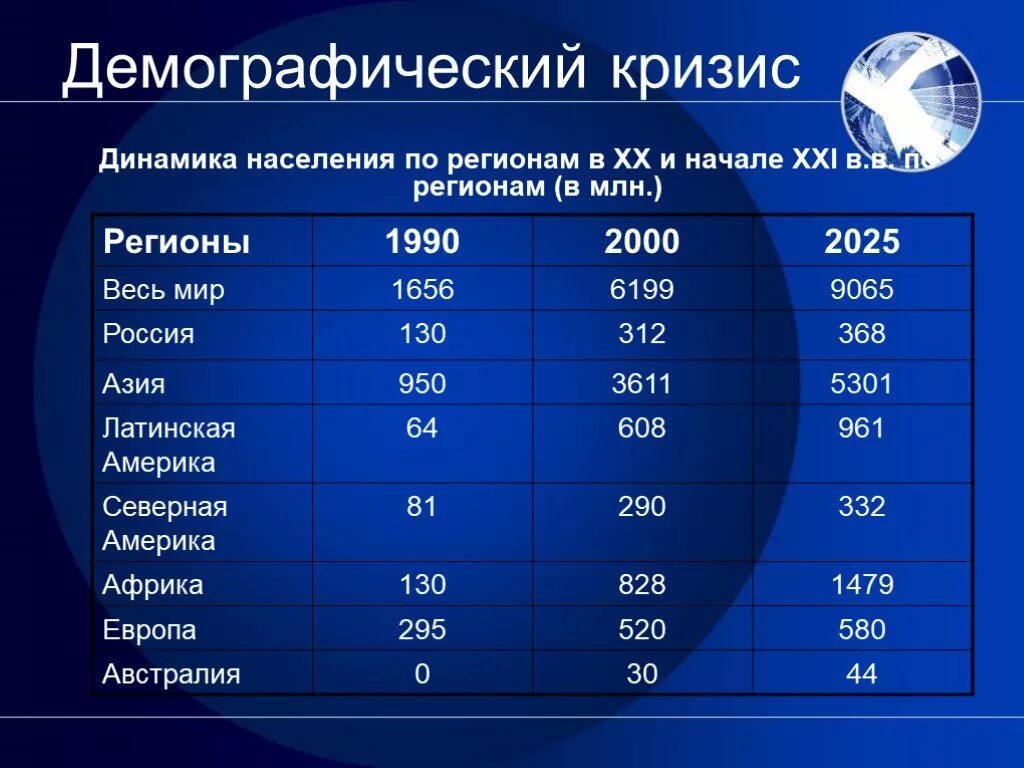 Демографический кризис

Динамика населения по регионам в XX и начале XXI в.в. по регионам (в млн.)

| Регионы | 1990 | 2000 | 2025 |
|---|---|---|---|
| Весь мир | 1656 | 6199 | 9065 |
| Россия | 130 | 312 | 368 |
| Азия | 950 | 3611 | 5301 |
| Латинская Америка | 64 | 608 | 961 |
| Северная Америка | 81 | 290 | 332 |
| Африка | 130 | 828 | 1479 |
| Европа | 295 | 520 | 580 |
| Австралия | 0 | 30 | 44 |